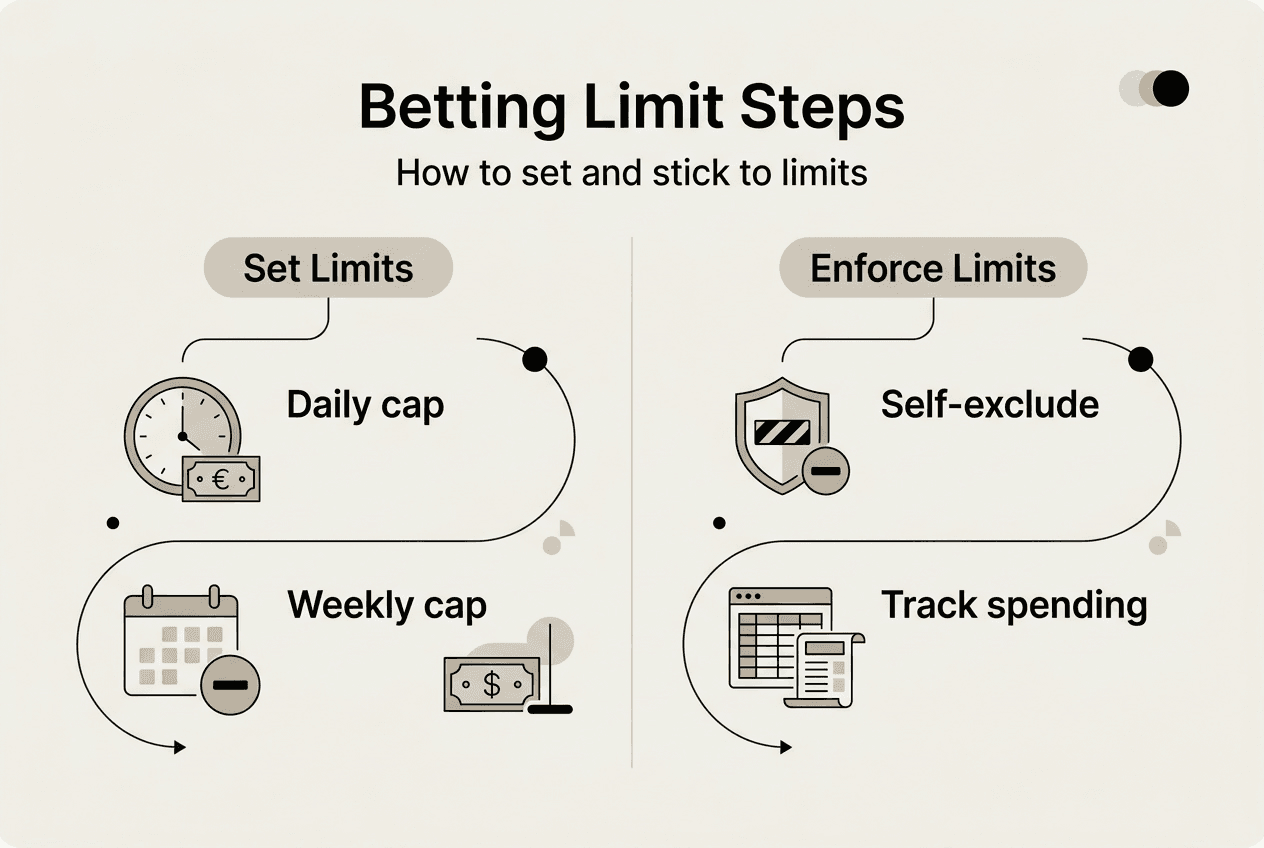 Betting Limit Steps

How to set and stick to limits

Set Limits

Daily cap

€

Weekly cap

$

Enforce Limits

Self-exclude

Track spending